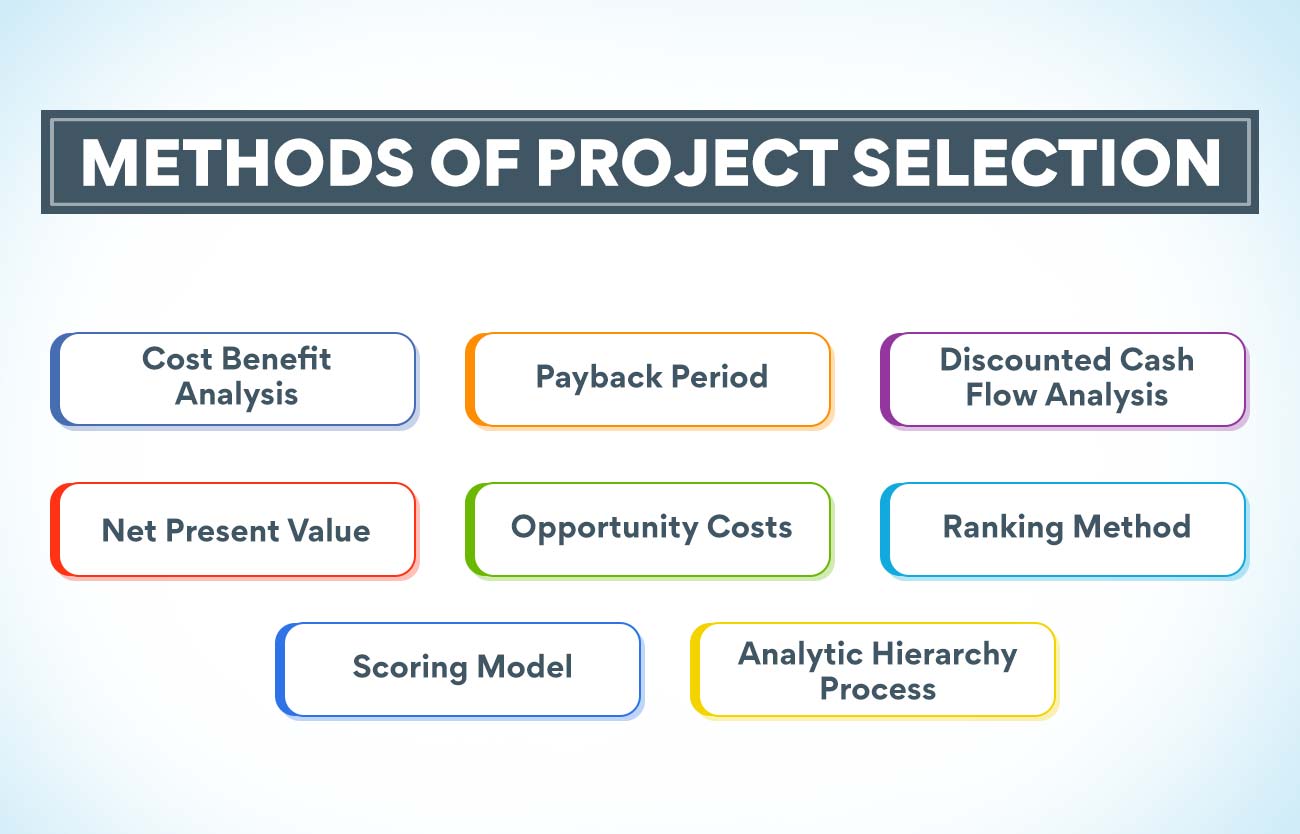 METHODS OF PROJECT SELECTION

Cost Benefit Analysis

Payback Period

Discounted Cash Flow Analysis

Net Present Value

Opportunity Costs

Ranking Method

Scoring Model

Analytic Hierarchy Process